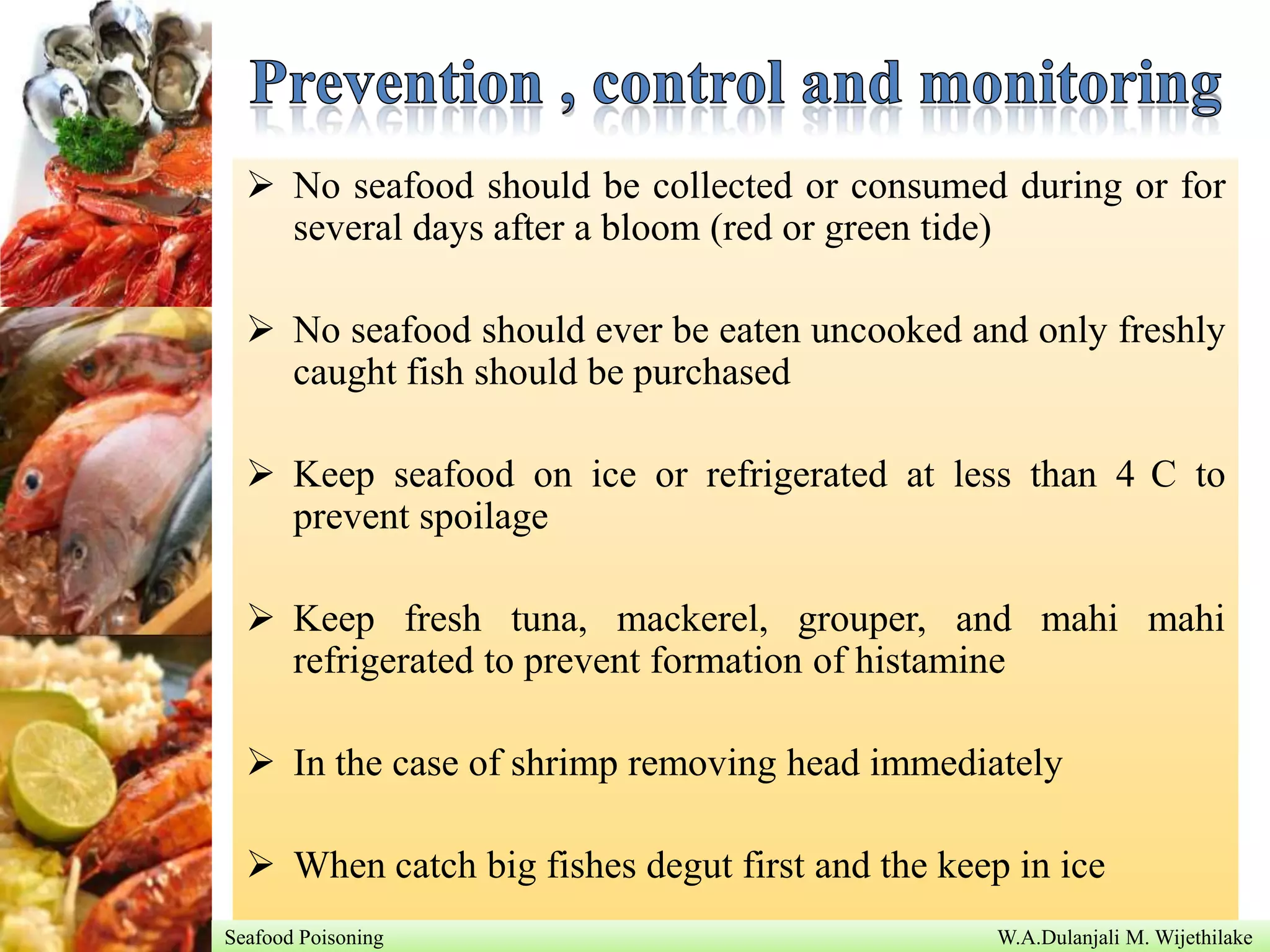 Prevention , control and monitoring

➢ No seafood should be collected or consumed during or for several days after a bloom (red or green tide)

➢ No seafood should ever be eaten uncooked and only freshly caught fish should be purchased

➢ Keep seafood on ice or refrigerated at less than 4 C to prevent spoilage

➢ Keep fresh tuna, mackerel, grouper, and mahi mahi refrigerated to prevent formation of histamine

➢ In the case of shrimp removing head immediately

➢ When catch big fishes degut first and the keep in ice

Seafood Poisoning

W.A.Dulanjali M. Wijethilake